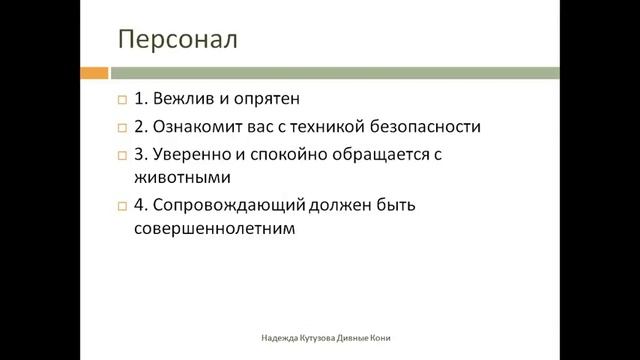 Персонал

1. Вежлив и опрятен

2. Ознакомит вас с техникой безопасности

3. Уверенно и спокойно обращается с животными

4. Сопровождающий должен быть совершеннолетним

Надежда Кутузова Дивные Кони